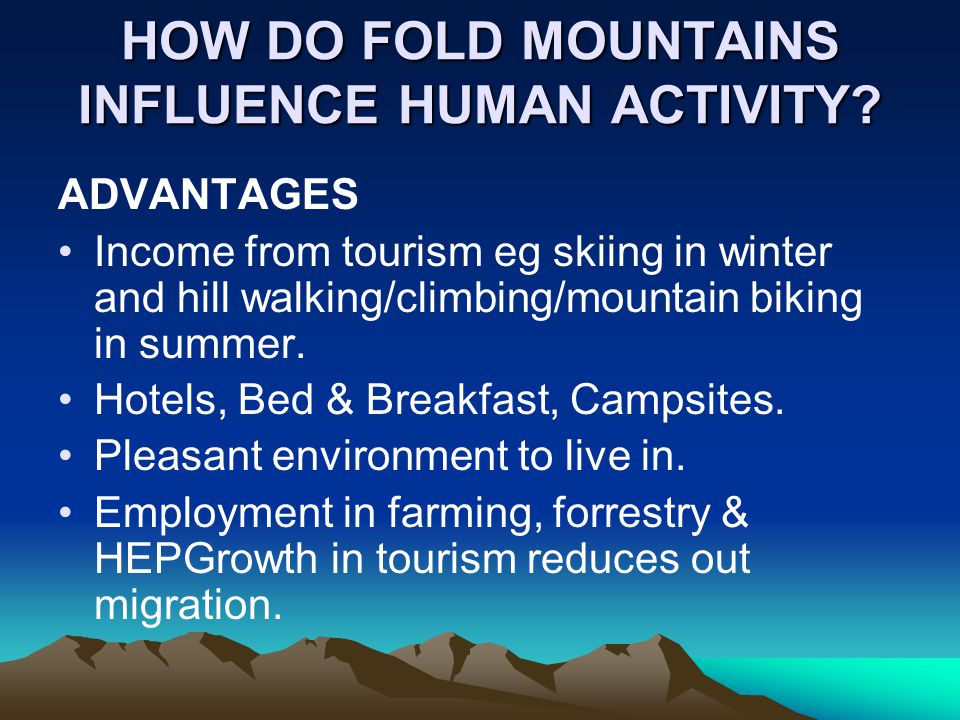 HOW DO FOLD MOUNTAINS INFLUENCE HUMAN ACTIVITY?

ADVANTAGES

• Income from tourism eg skiing in winter and hill walking/climbing/mountain biking in summer.
• Hotels, Bed & Breakfast, Campsites.
• Pleasant environment to live in.
• Employment in farming, forrestry & HEPGrowth in tourism reduces out migration.